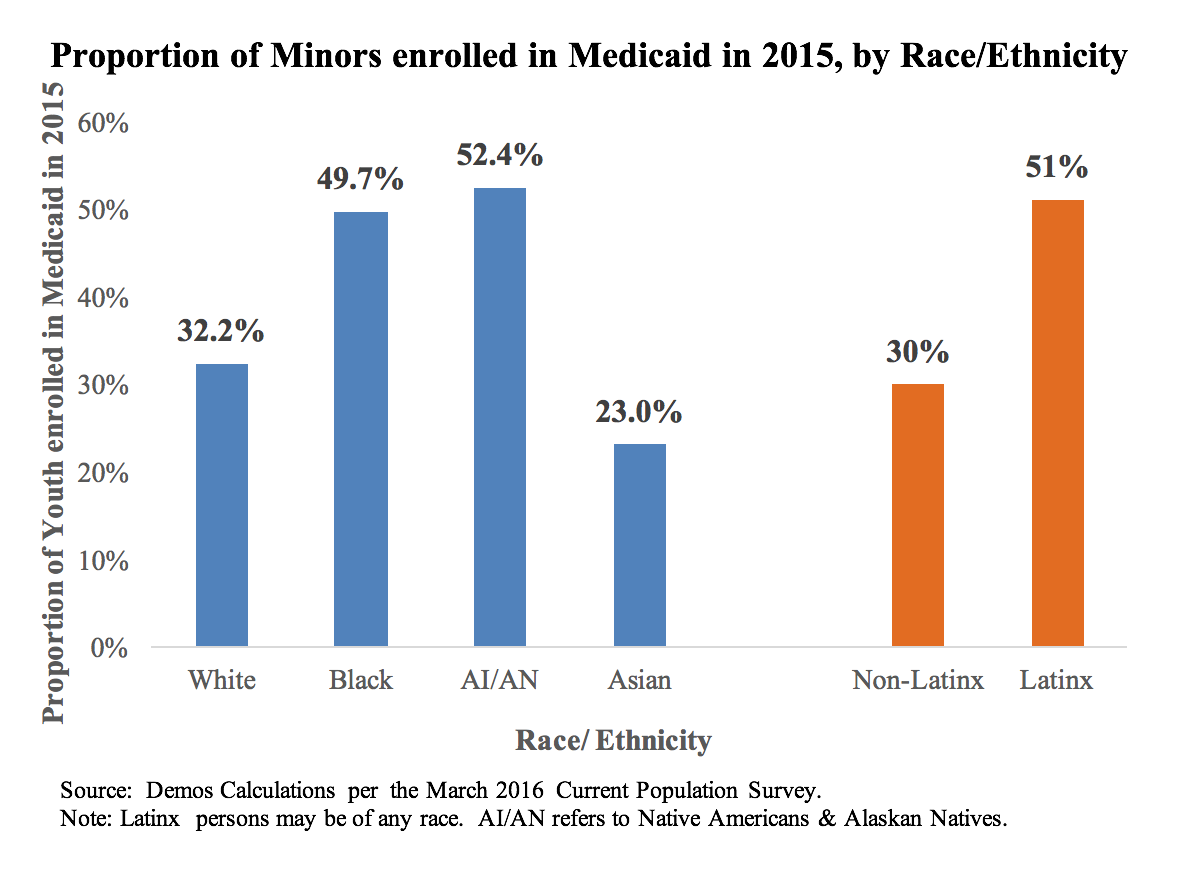 Proportion of Minors enrolled in Medicaid in 2015, by Race/Ethnicity

Proportion of Youth enrolled in Medicaid in 2015

60%
50%
40%
30%
20%
10%
0%

32.2%
49.7%
52.4%
23.0%
30%
51%

White
Black
AI/AN
Asian
Non-Latinx
Latinx

Race/ Ethnicity

Source: Demos Calculations per the March 2016 Current Population Survey.
Note: Latinx persons may be of any race. AI/AN refers to Native Americans & Alaskan Natives.